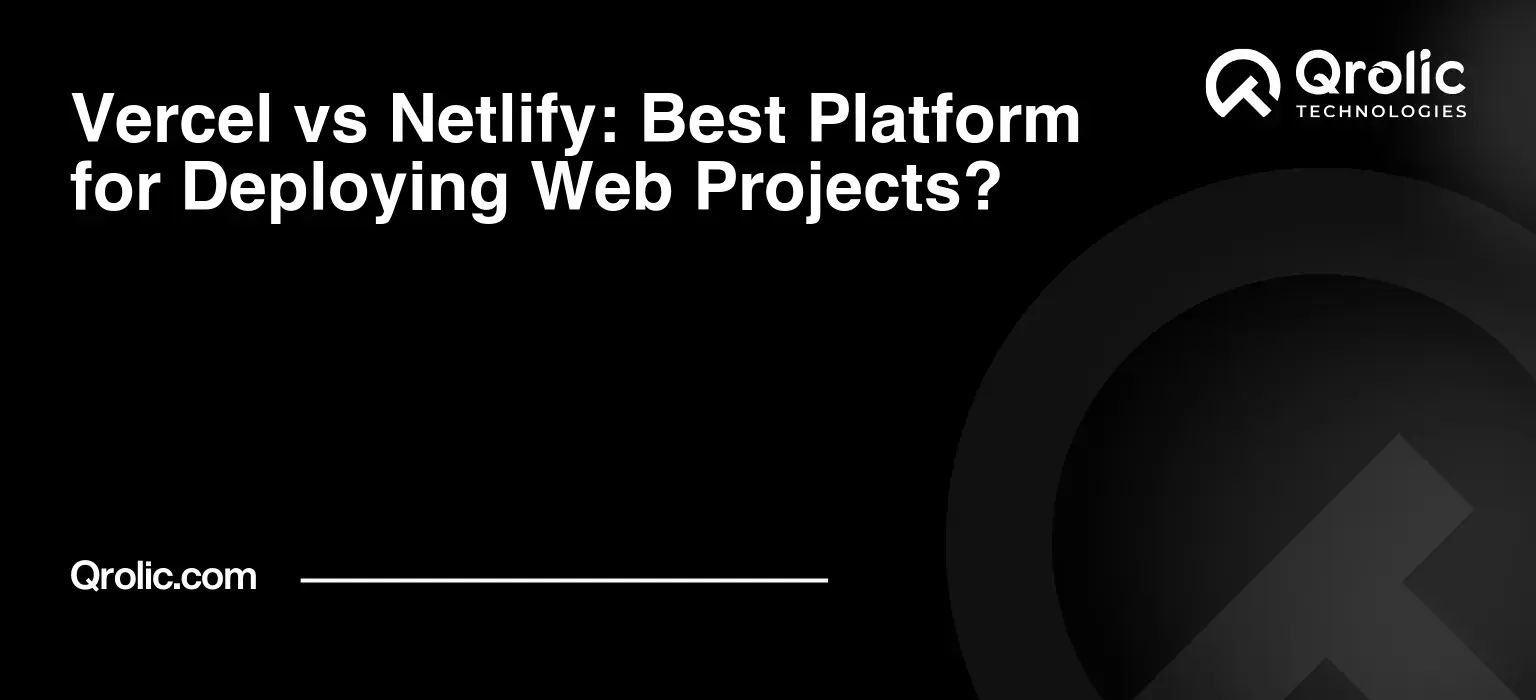 Vercel vs Netlify: Best Platform for Deploying Web Projects?

Qrolic
TECHNOLOGIES

Qrolic.com